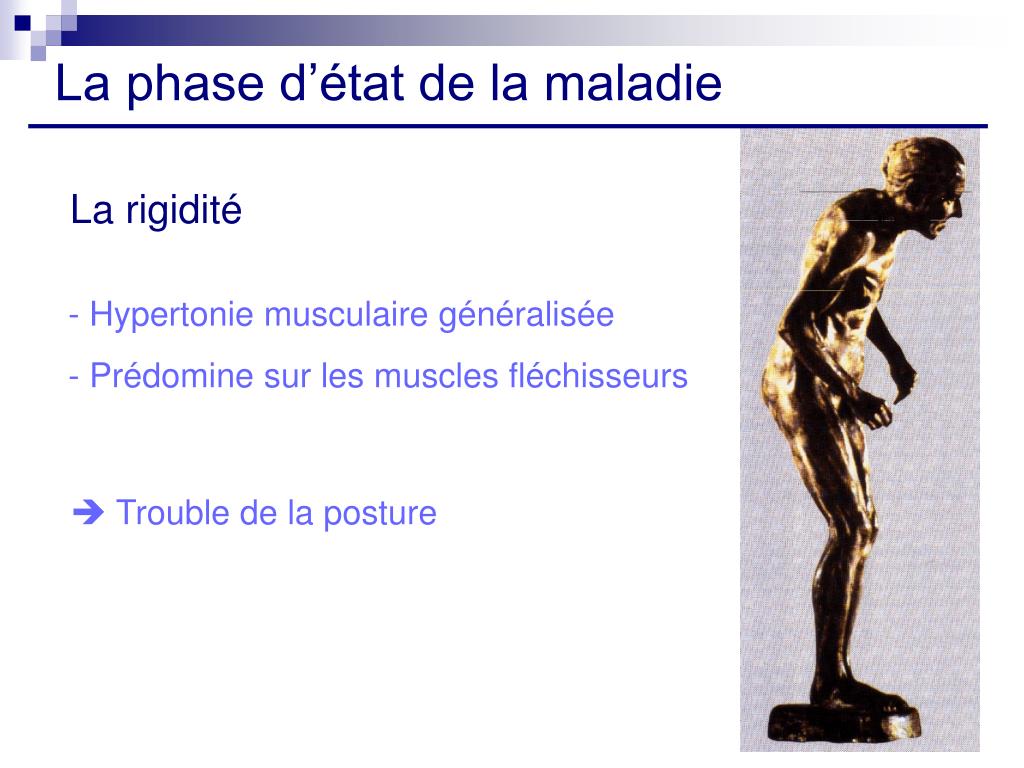 La phase d’état de la maladie

La rigidité

- Hypertonie musculaire généralisée

- Prédomine sur les muscles fléchisseurs

➔ Trouble de la posture